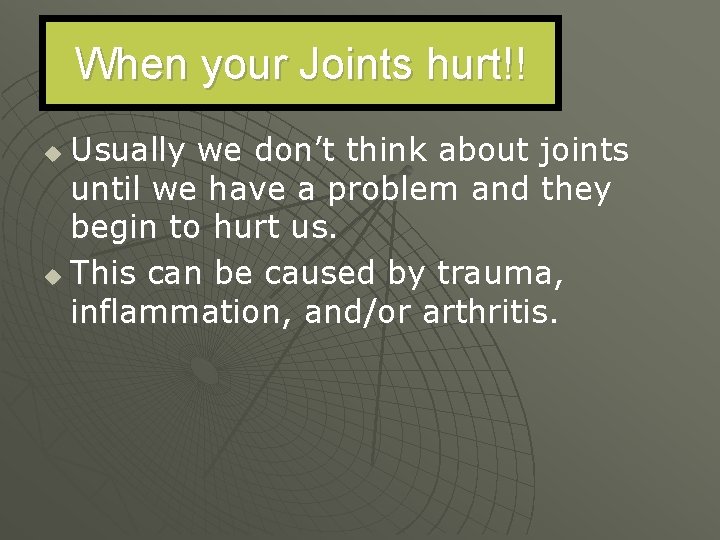 When your Joints hurt!!

Usually we don’t think about joints until we have a problem and they begin to hurt us.

This can be caused by trauma, inflammation, and/or arthritis.